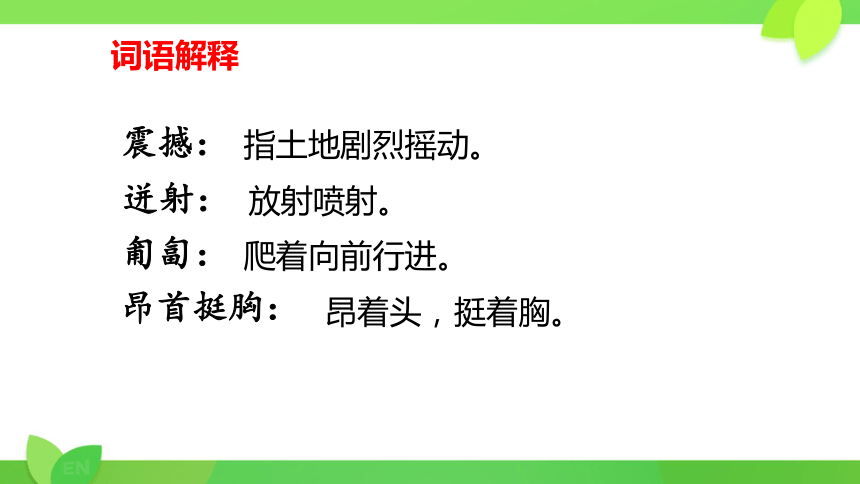 词语解释

震撼： 指土地剧烈摇动。

迸射： 放射喷射。

匍匐： 爬着向前行进。

昂首挺胸： 昂着头，挺着胸。

EN